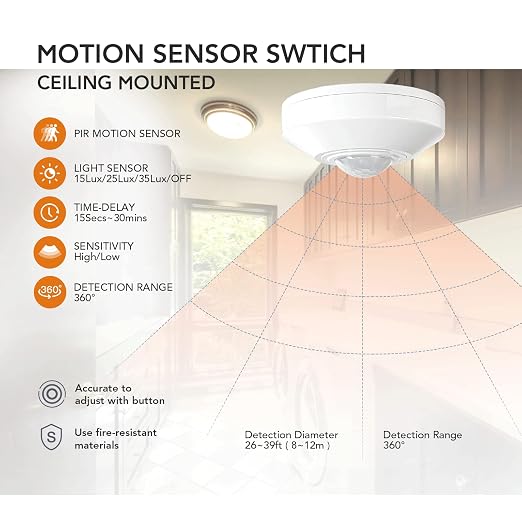 MOTION SENSOR SWTICH
CEILING MOUNTED

PIR MOTION SENSOR

LIGHT SENSOR
15Lux/25Lux/35Lux/OFF

TIME-DELAY
15Secs~30mins

SENSITIVITY
High/Low

360°
DETECTION RANGE
360°

Accurate to adjust with button

S
Use fire-resistant materials

Detection Diameter
26~39ft ( 8~12m )

Detection Range
360°